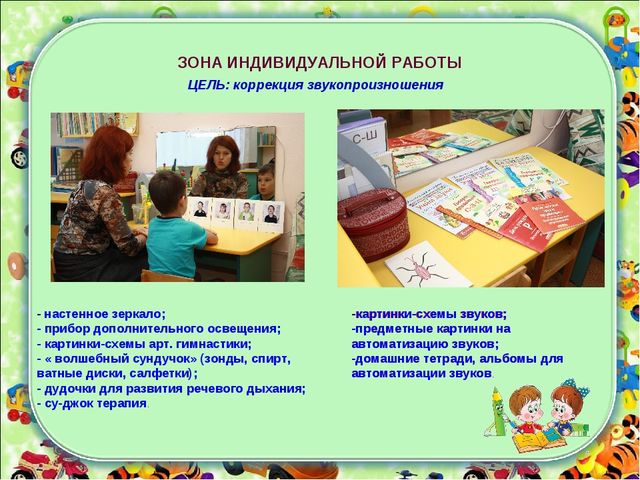 ЗОНА ИНДИВИДУАЛЬНОЙ РАБОТЫ
ЦЕЛЬ: коррекция звукопроизношения

С-Ш

- настенное зеркало;
- прибор дополнительного освещения;
- картинки-схемы арт. гимнастики;
- « волшебный сундучок» (зонды, спирт, ватные диски, салфетки);
- дудочки для развития речевого дыхания;
- су-джок терапия.

-картинки-схемы звуков;
-предметные картинки на автоматизацию звуков;
-домашние тетради, альбомы для автоматизации звуков.